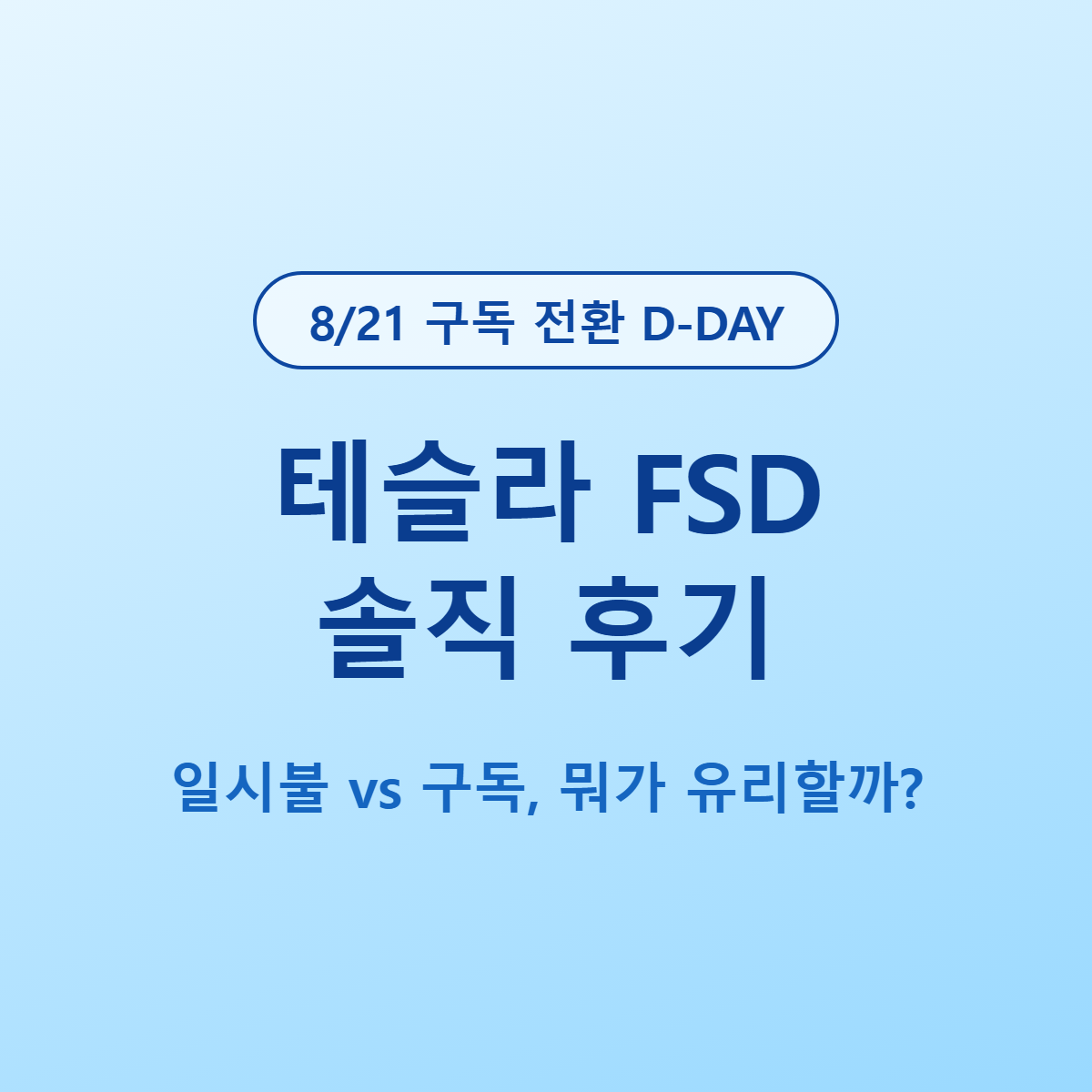 8/21 구독 전환 D-DAY

테슬라 FSD
솔직 후기

일시불 vs 구독, 뭐가 유리할까?